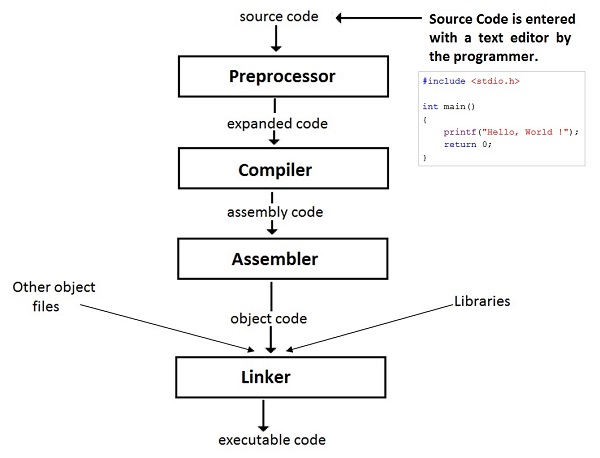 source code

Source Code is entered with a text editor by the programmer.

#include <stdio.h>

int main()
{
    printf("Hello, World !");
    return 0;
}

Preprocessor

expanded code

Compiler

assembly code

Assembler

Other object files

object code

Libraries

Linker

executable code